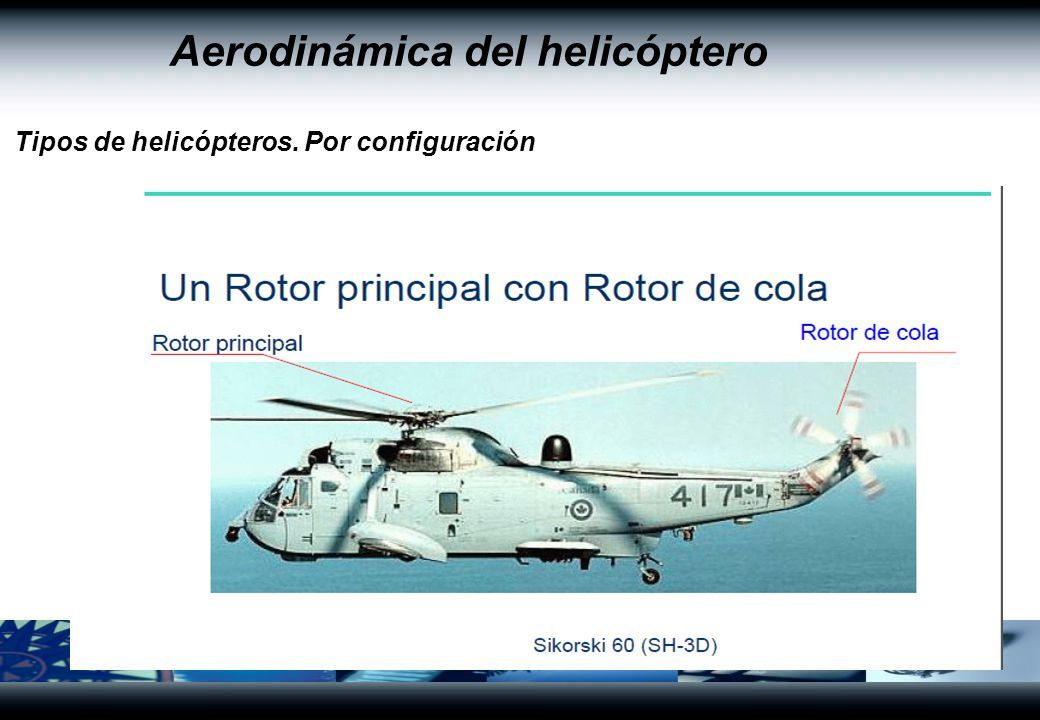 Aerodinámica del helicóptero

Tipos de helicópteros. Por configuración

Un Rotor principal con Rotor de cola

Rotor principal

Rotor de cola

417

Sikorski 60 (SH-3D)